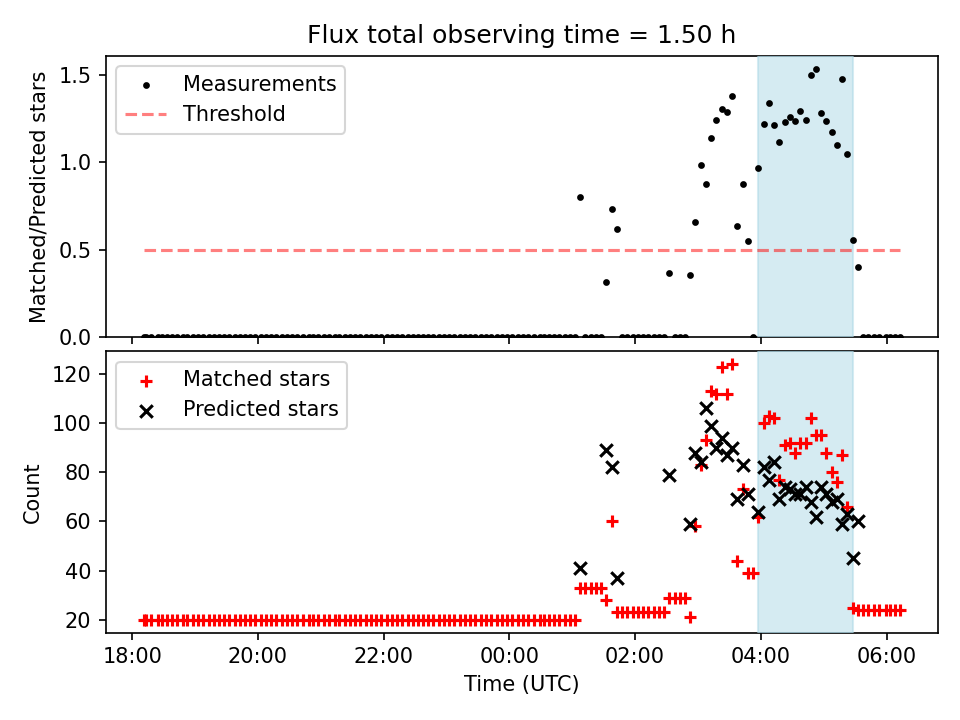 Flux total observing time = 1.50 h

Measurements
Threshold

Matched/Predicted stars

1.5
1.0
0.5
0.0

Matched stars
Predicted stars

Count

120
100
80
60
40
20

18:00
20:00
22:00
00:00
02:00
04:00
06:00

Time (UTC)